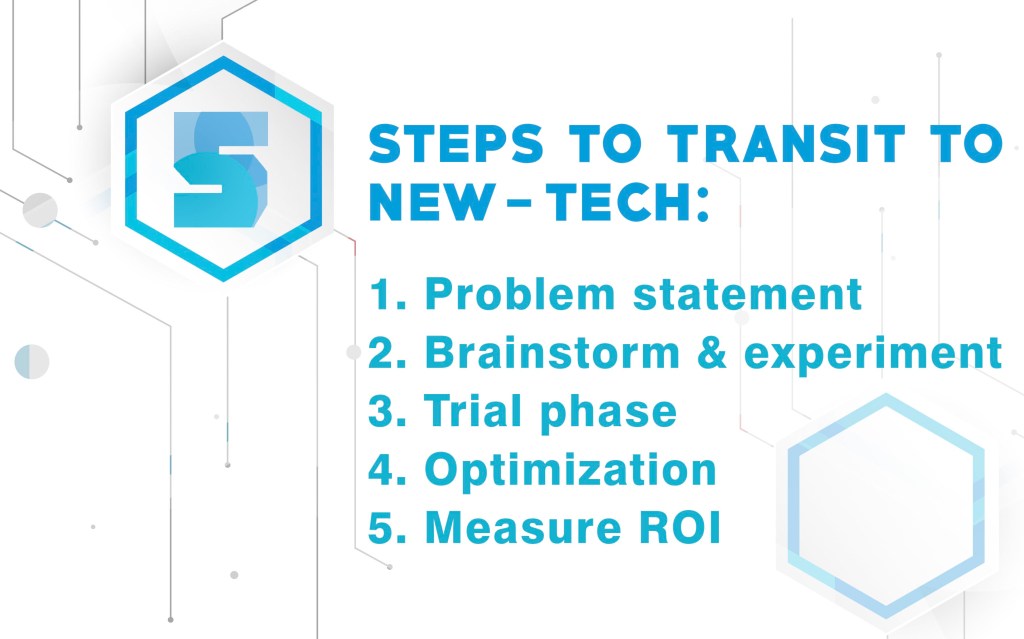 5

STEPS TO TRANSIT TO NEW-TECH:

1. Problem statement
2. Brainstorm & experiment
3. Trial phase
4. Optimization
5. Measure ROI